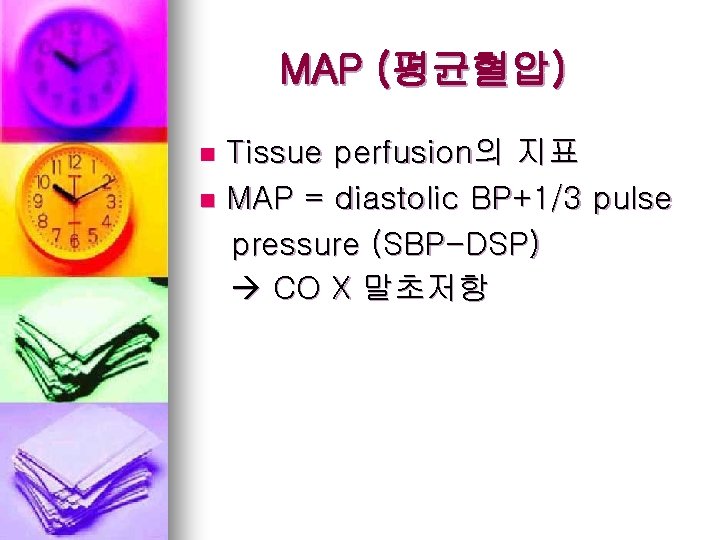 MAP (평균혈압)

Tissue perfusion의 지표

MAP = diastolic BP+1/3 pulse pressure (SBP-DSP)
→ CO X 말초저항